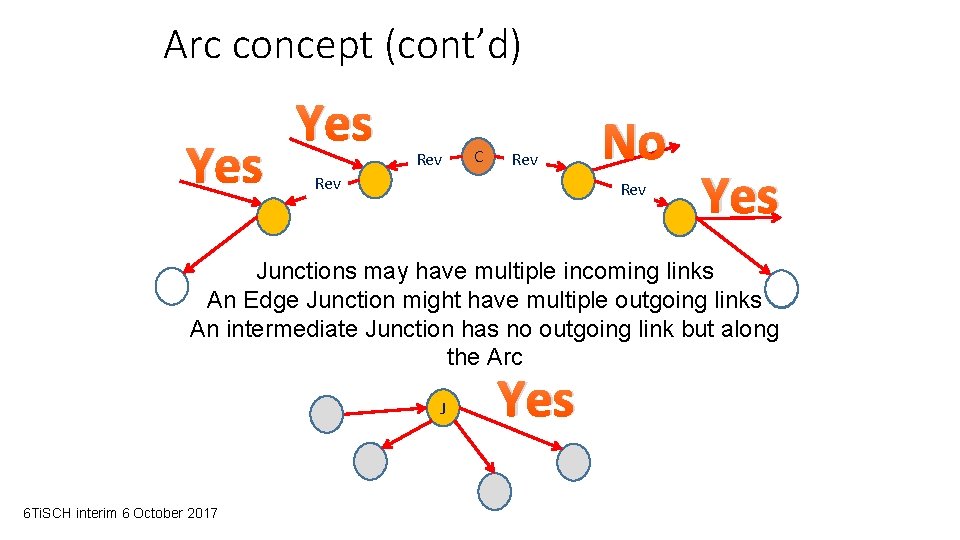 Arc concept (cont'd)

Yes

Yes

Rev

Rev

C

Rev

No

Rev

Yes

Junctions may have multiple incoming links
An Edge Junction might have multiple outgoing links
An intermediate Junction has no outgoing link but along the Arc

J

Yes

6TiSCH interim 6 October 2017